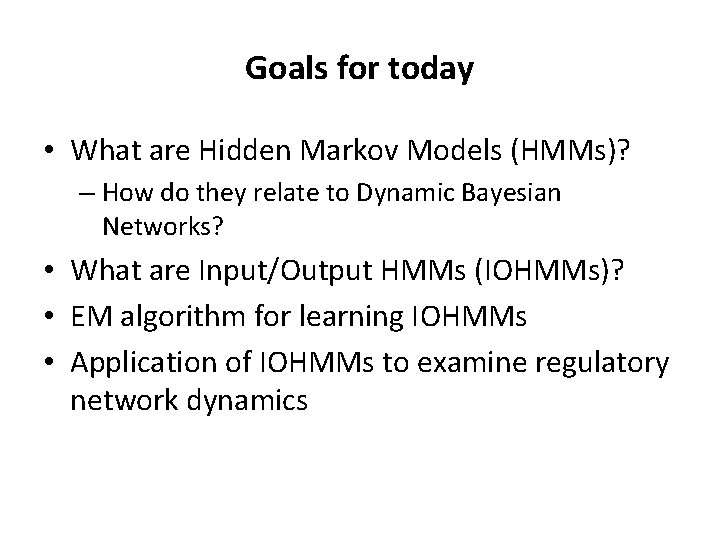 Goals for today

• What are Hidden Markov Models (HMMs)?
 – How do they relate to Dynamic Bayesian Networks?
• What are Input/Output HMMs (IOHMMs)?
• EM algorithm for learning IOHMMs
• Application of IOHMMs to examine regulatory network dynamics